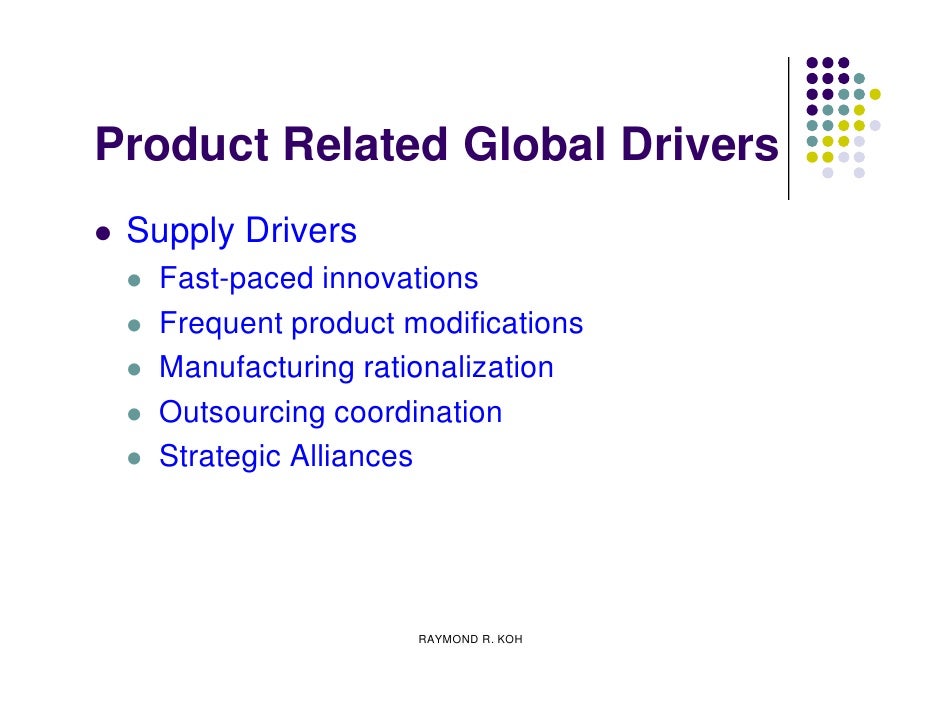 Product Related Global Drivers

- Supply Drivers
  - Fast-paced innovations
  - Frequent product modifications
  - Manufacturing rationalization
  - Outsourcing coordination
  - Strategic Alliances

RAYMOND R. KOH